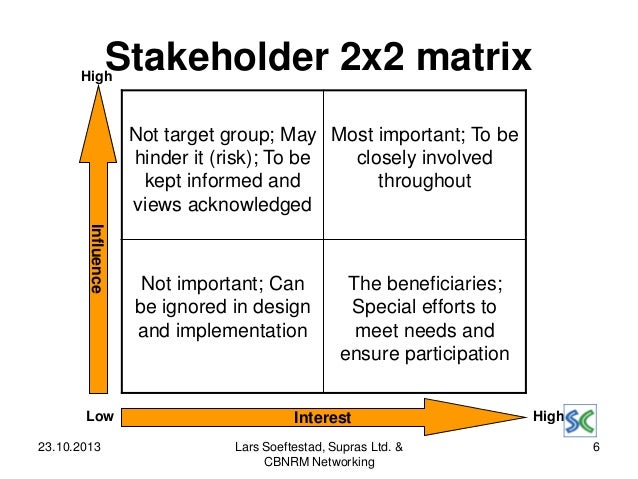 Stakeholder 2x2 matrix

High

Influence

| Not target group; May hinder it (risk); To be kept informed and views acknowledged | Most important; To be closely involved throughout |
|---|---|
| Not important; Can be ignored in design and implementation | The beneficiaries; Special efforts to meet needs and ensure participation |

Low

Interest

High

SC

23.10.2013

Lars Soeftestad, Supras Ltd. & CBNRM Networking

6